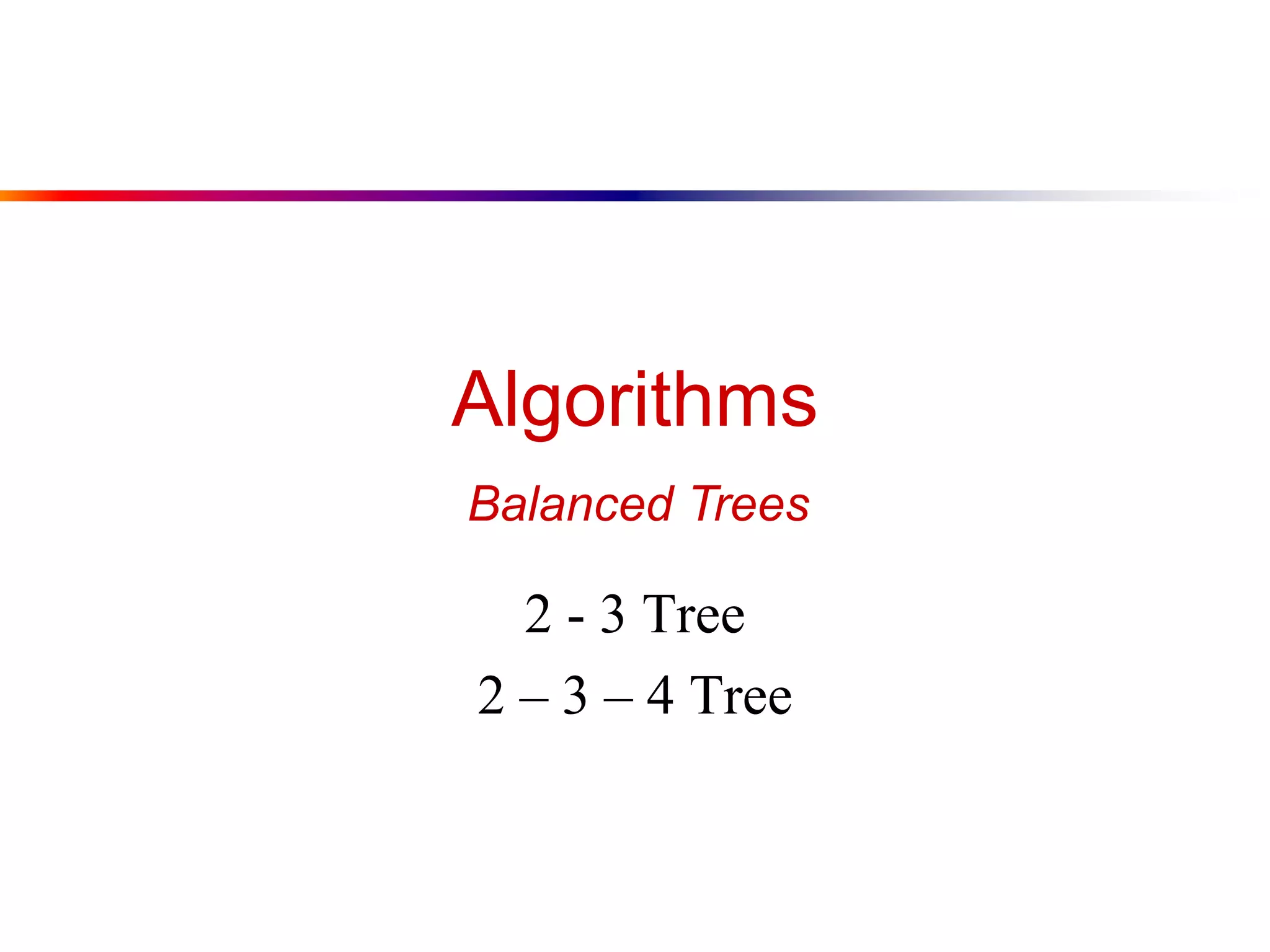 Algorithms

Balanced Trees

2 - 3 Tree

2 – 3 – 4 Tree